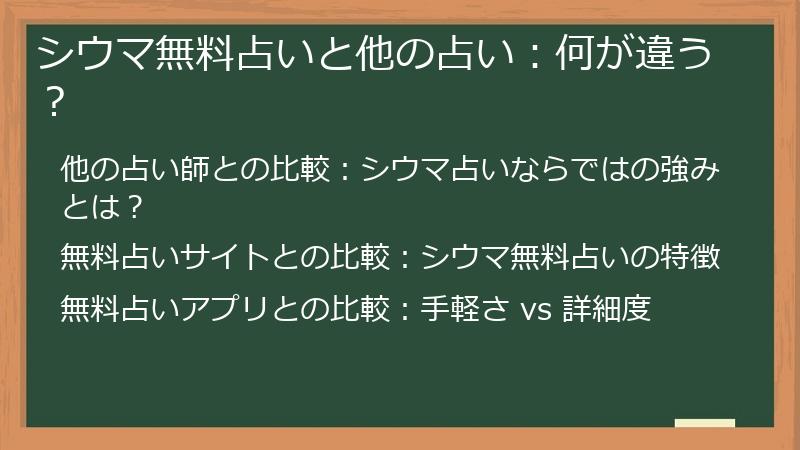 シウマ無料占いと他の占い：何が違う？

他の占い師との比較：シウマ占いならではの強みとは？

無料占いサイトとの比較：シウマ無料占いの特徴

無料占いアプリとの比較：手軽さ vs 詳細度